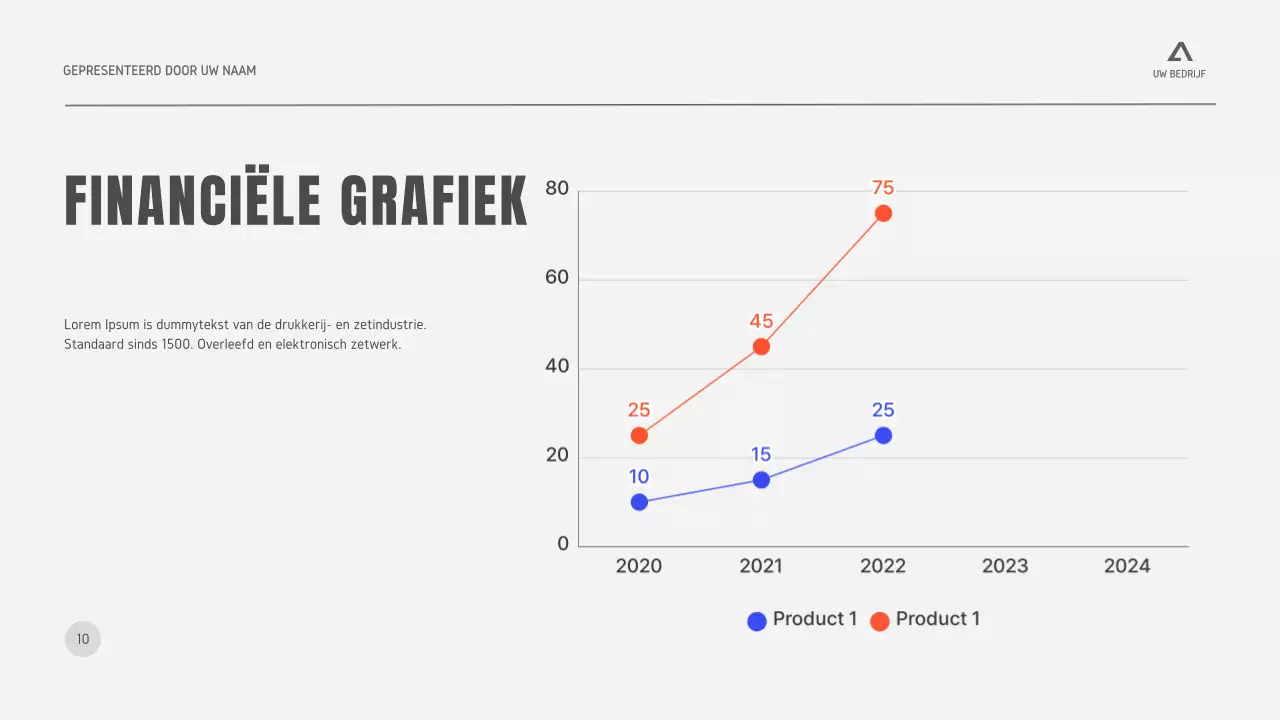 GEPRESENTEERD DOOR UW NAAM

UW BEDRIJF

FINANCIËLE GRAFIEK

Lorem Ipsum is dummytekst van de drukkerij- en zetindustrie. Standaard sinds 1500. Overleefd en elektronisch zetwerk.

80
60
40
20
0

75
45
25
25
15
10

2020 2021 2022 2023 2024

Product 1 Product 1

10